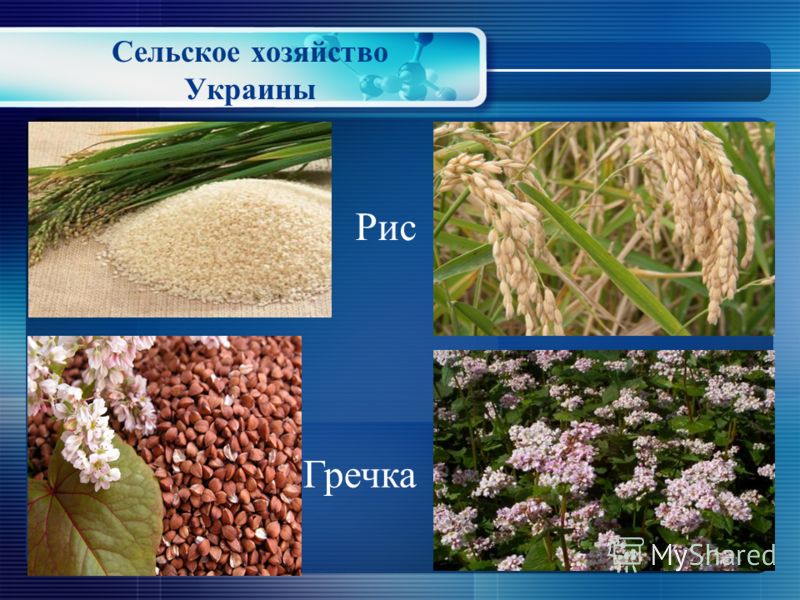 Сельское хозяйство Украины

Рис

Гречка

MyShared